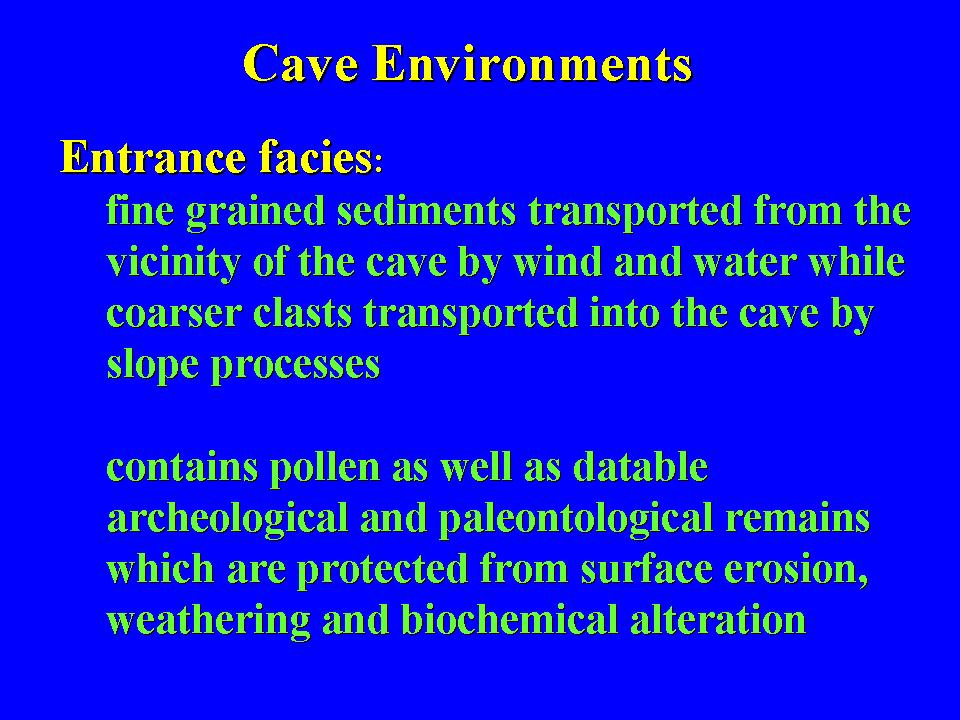 Cave Environments

Entrance facies:

fine grained sediments transported from the vicinity of the cave by wind and water while coarser clasts transported into the cave by slope processes

contains pollen as well as datable archeological and paleontological remains which are protected from surface erosion, weathering and biochemical alteration